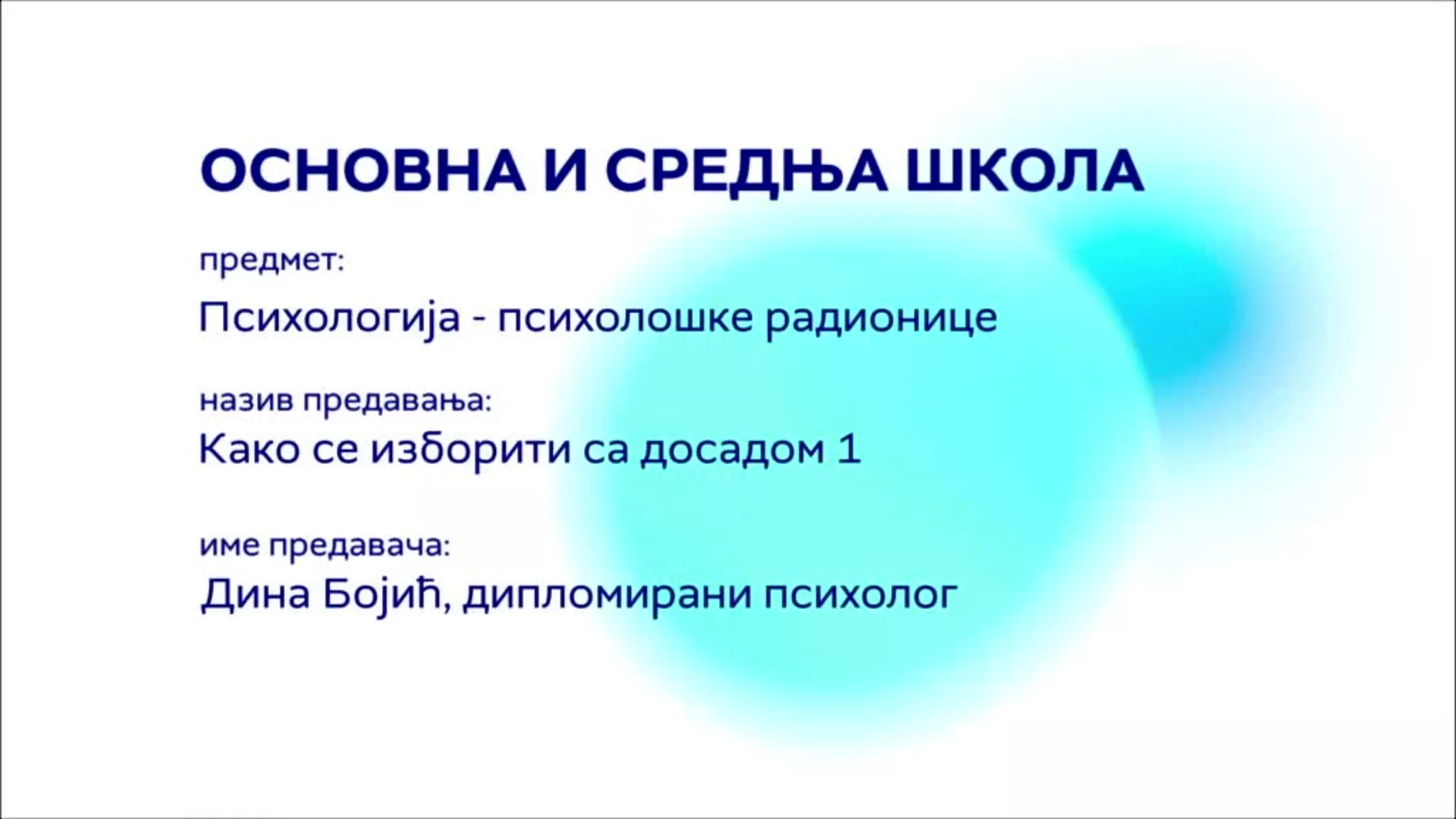 ОСНОВНА И СРЕДЊА ШКОЛА

предмет:

Психологија - психолошке радионице

назив предавања:

Како се изборити са досадом 1

име предавача:

Дина Бојић, дипломирани психолог